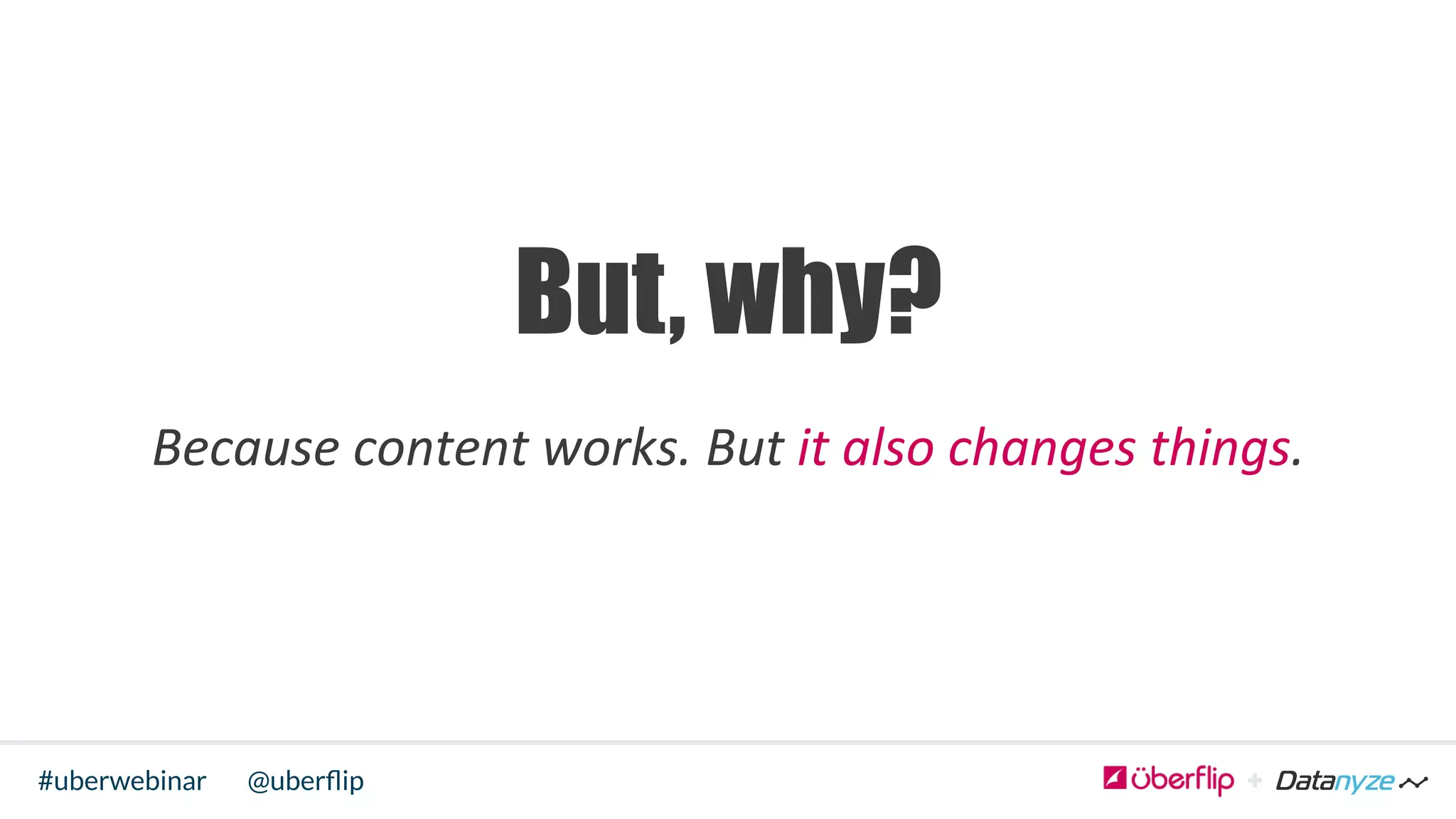 But, why?

Because content works. But it also changes things.

#uberwebinar @uberflip

überflip + Datanyze